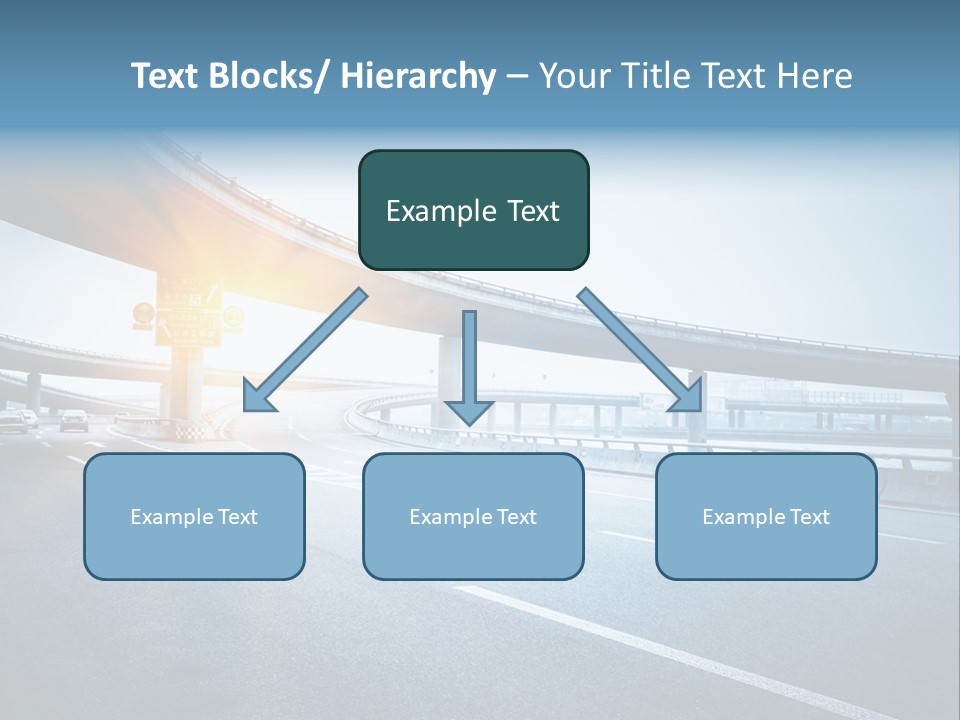 Text Blocks/ Hierarchy – Your Title Text Here

Example Text

Example Text

Example Text

Example Text